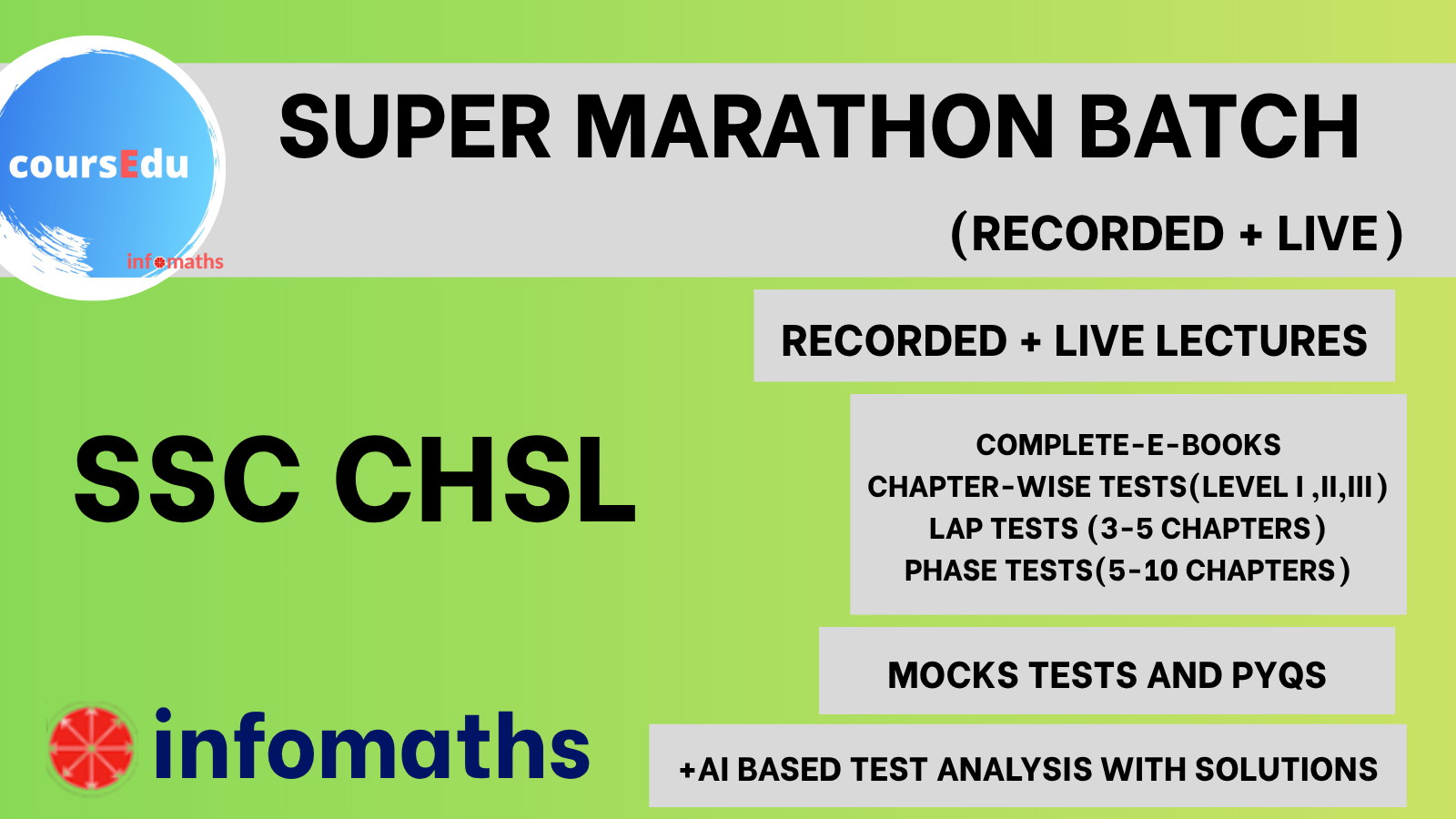 coursEdu

infomaths

SUPER MARATHON BATCH

(RECORDED + LIVE)

RECORDED + LIVE LECTURES

SSC CHSL

COMPLETE-E-BOOKS
CHAPTER-WISE TESTS(LEVEL I ,II,III)
LAP TESTS (3-5 CHAPTERS)
PHASE TESTS(5-10 CHAPTERS)

MOCKS TESTS AND PYQS

infomaths

+AI BASED TEST ANALYSIS WITH SOLUTIONS